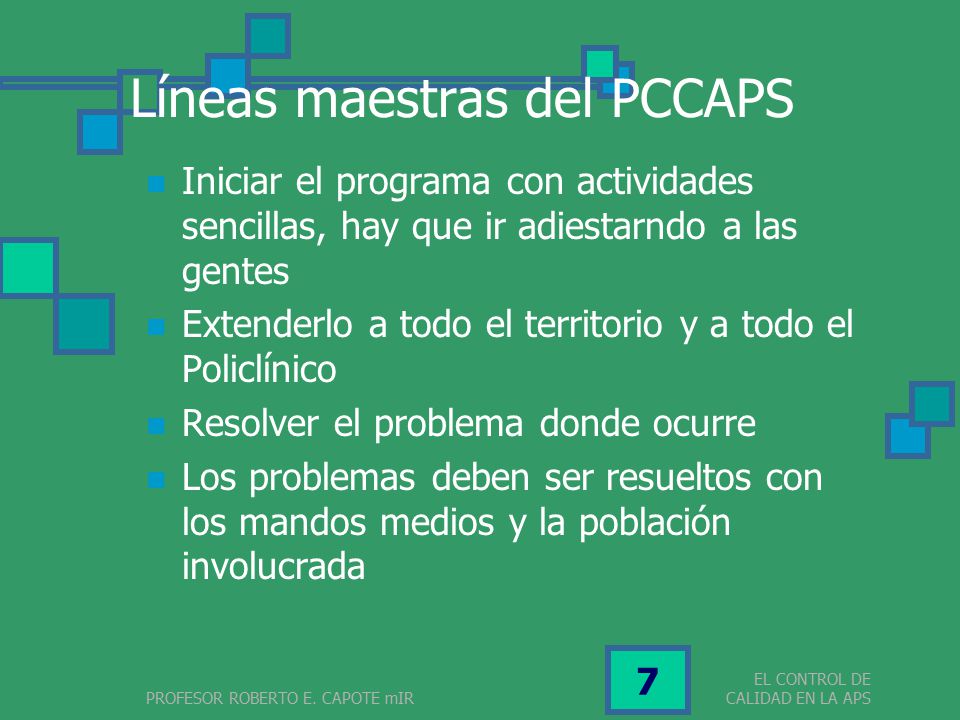 Líneas maestras del PCCAPS

Iniciar el programa con actividades sencillas, hay que ir adiestarndo a las gentes

Extenderlo a todo el territorio y a todo el Policlínico

Resolver el problema donde ocurre

Los problemas deben ser resueltos con los mandos medios y la población involucrada

PROFESOR ROBERTO E. CAPOTE mIR

7

EL CONTROL DE CALIDAD EN LA APS